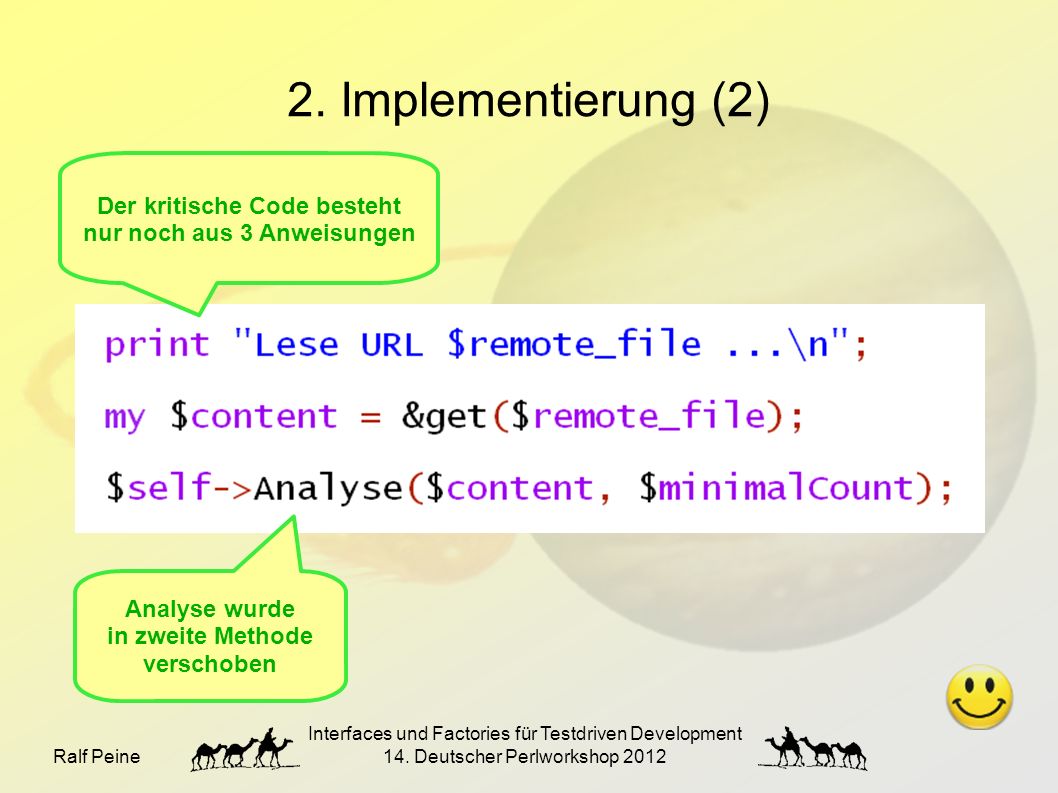 2. Implementierung (2)

Der kritische Code besteht nur noch aus 3 Anweisungen

print "Lese URL $remote_file ...\n";
my $content = &get($remote_file);
$self->Analyse($content, $minimalCount);

Analyse wurde in zweite Methode verschoben

Ralf Peine

Interfaces und Factories für Testdriven Development
14. Deutscher Perlworkshop 2012